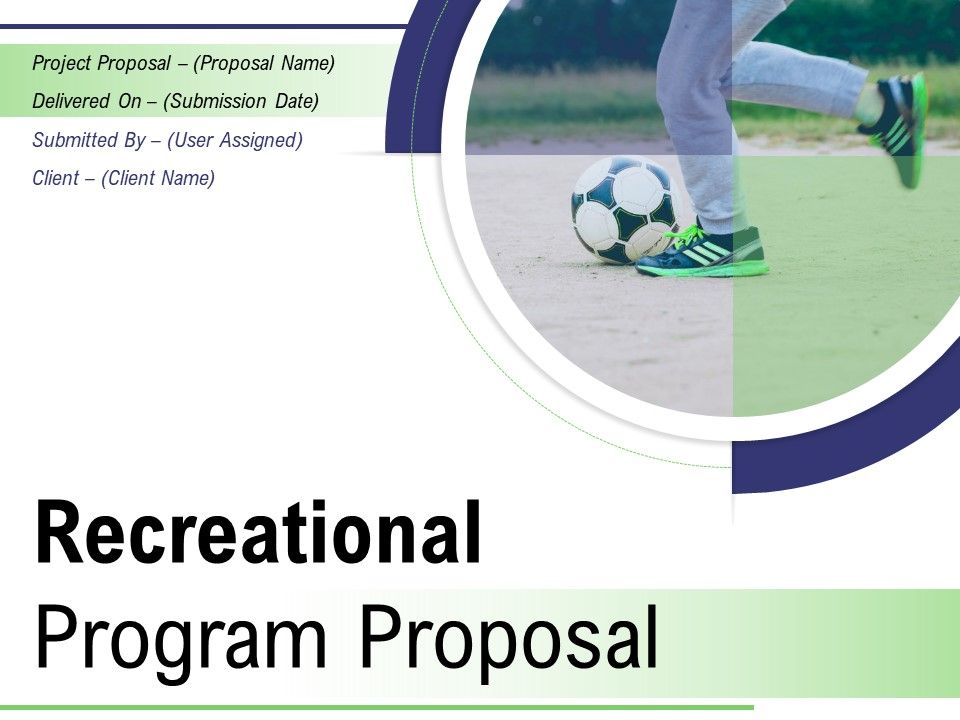 Project Proposal – (Proposal Name)
Delivered On – (Submission Date)
Submitted By – (User Assigned)
Client – (Client Name)

Recreational
Program Proposal